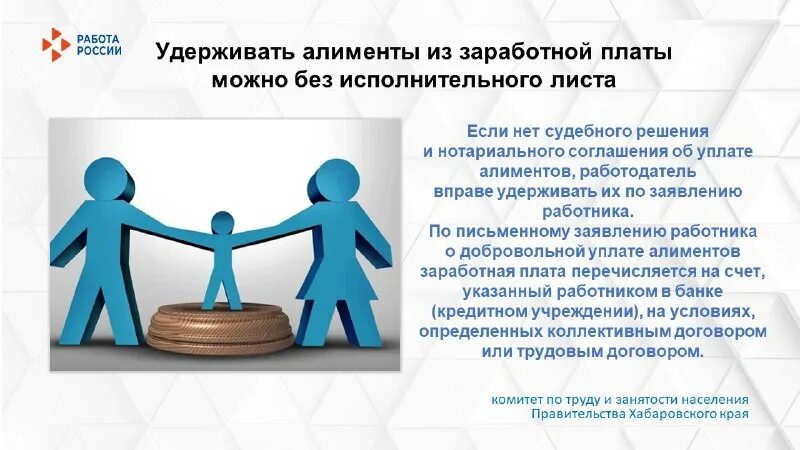 РАБОТА РОССИИ

Удерживать алименты из заработной платы можно без исполнительного листа

Если нет судебного решения и нотариального соглашения об уплате алиментов, работодатель вправе удерживать их по заявлению работника.
По письменному заявлению работника о добровольной уплате алиментов заработная плата перечисляется на счет, указанный работником в банке (кредитном учреждении), на условиях, определенных коллективным договором или трудовым договором.

комитет по труду и занятости населения Правительства Хабаровского края